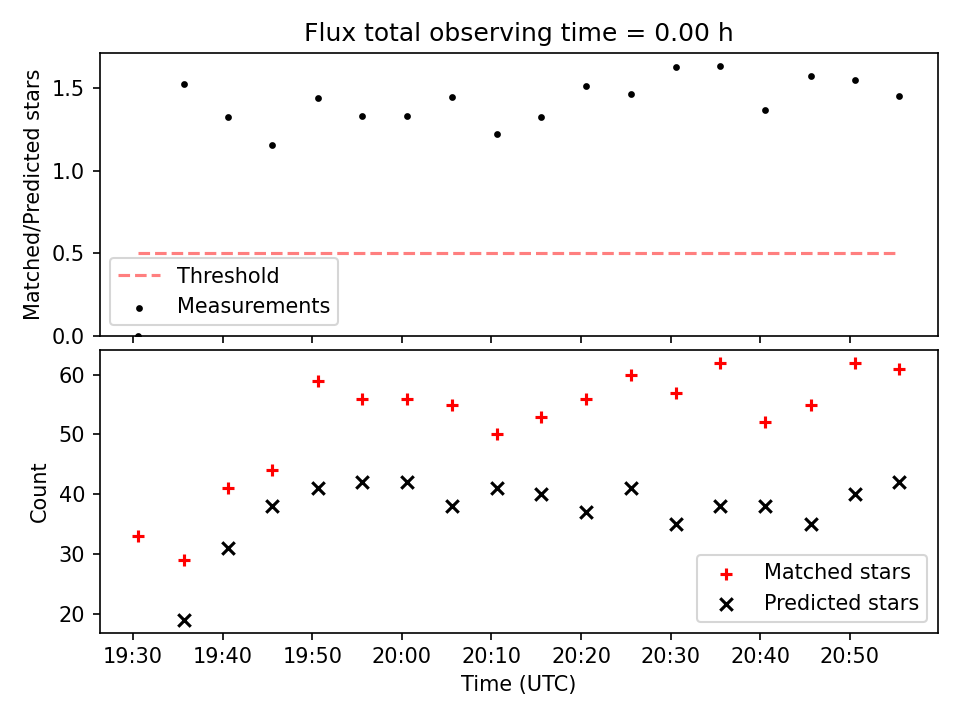 Flux total observing time = 0.00 h

Matched/Predicted stars

1.5
1.0
0.5
0.0

Threshold
Measurements

Count

60
50
40
30
20

Matched stars
Predicted stars

19:30 19:40 19:50 20:00 20:10 20:20 20:30 20:40 20:50

Time (UTC)